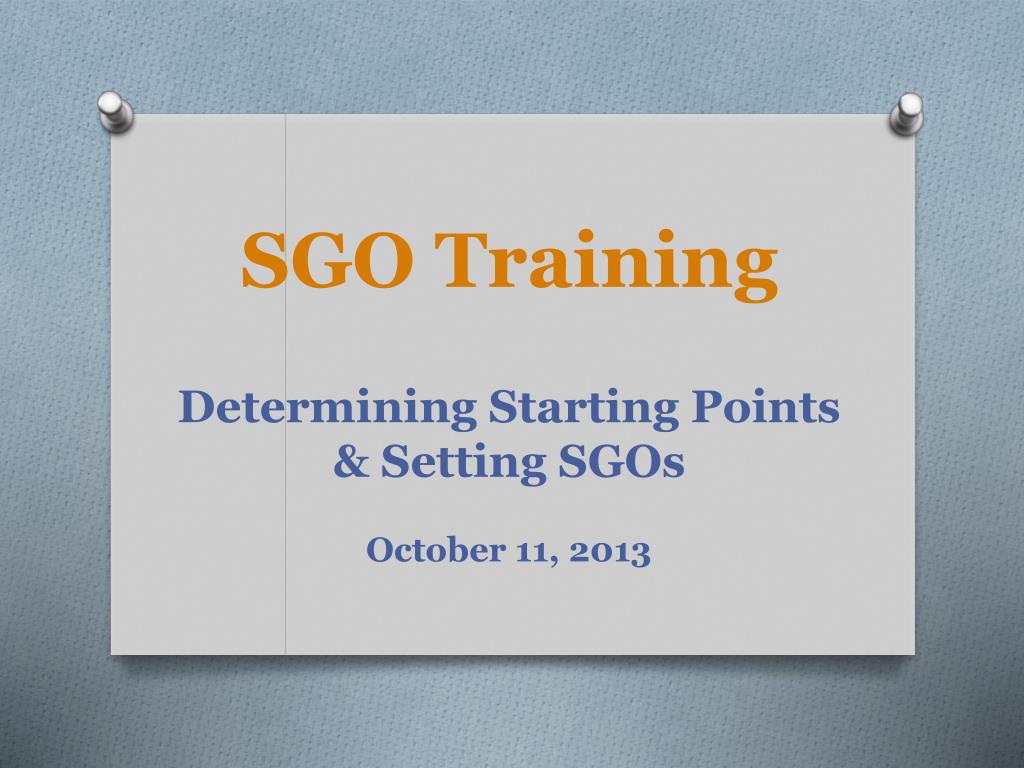 SGO Training

Determining Starting Points & Setting SGOs

October 11, 2013